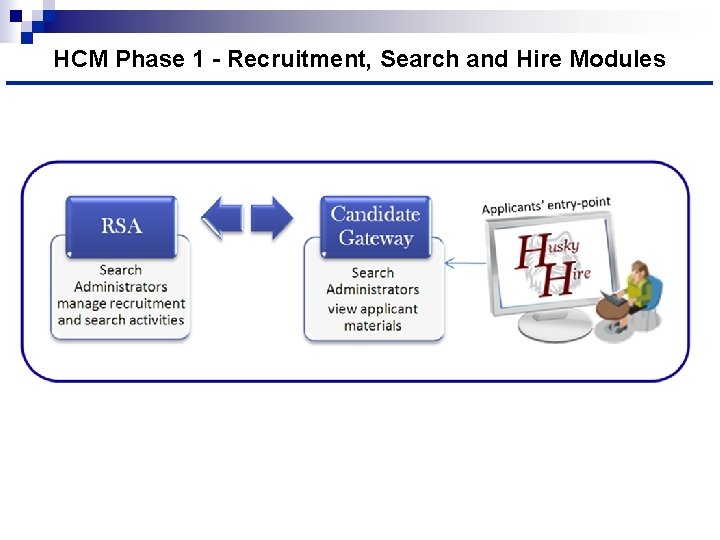 HCM Phase 1 - Recruitment, Search and Hire Modules

RSA

Search Administrators manage recruitment and search activities

Candidate Gateway

Search Administrators view applicant materials

Applicants' entry-point

Husky Hire